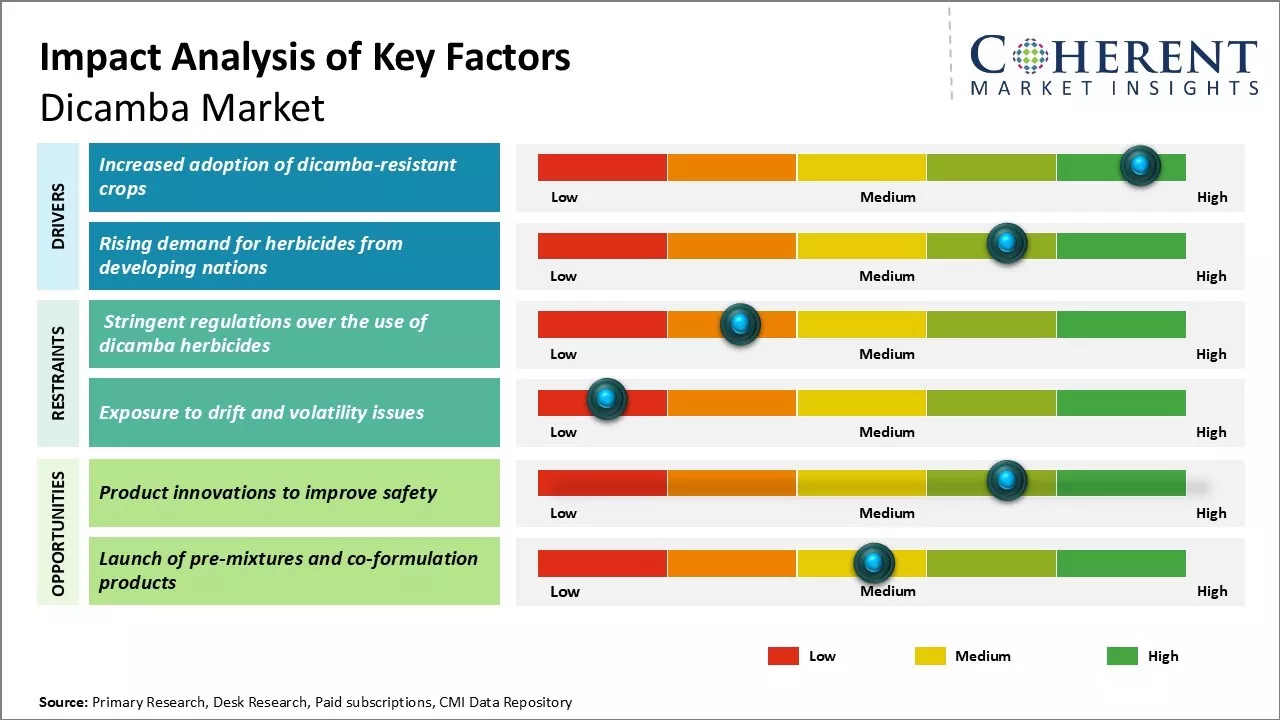 Impact Analysis of Key Factors
Dicamba Market

COHERENT
MARKET INSIGHTS

DRIVERS

Increased adoption of dicamba-resistant crops

Low Medium High

Rising demand for herbicides from developing nations

Low Medium High

RESTRAINTS

Stringent regulations over the use of dicamba herbicides

Low Medium High

Exposure to drift and volatility issues

Low Medium High

OPPORTUNITIES

Product innovations to improve safety

Low Medium High

Launch of pre-mixtures and co-formulation products

Low Medium High

Low Medium High

Source: Primary Research, Desk Research, Paid subscriptions, CMI Data Repository